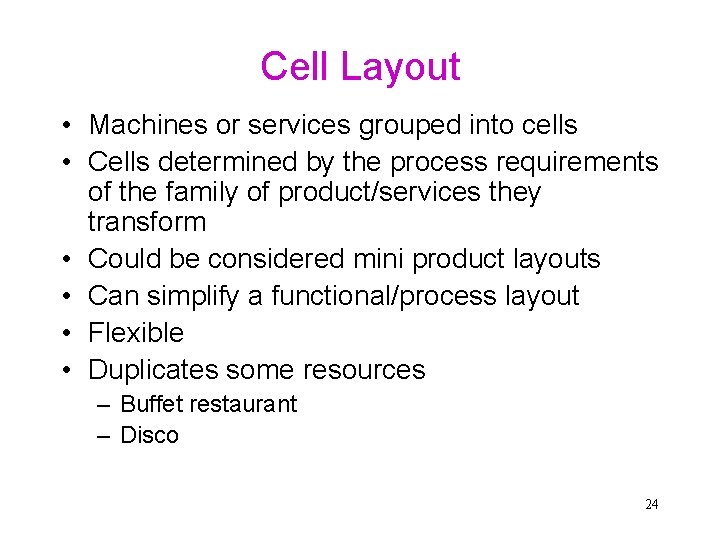 Cell Layout

• Machines or services grouped into cells
• Cells determined by the process requirements of the family of product/services they transform
• Could be considered mini product layouts
• Can simplify a functional/process layout
• Flexible
• Duplicates some resources
– Buffet restaurant
– Disco

24